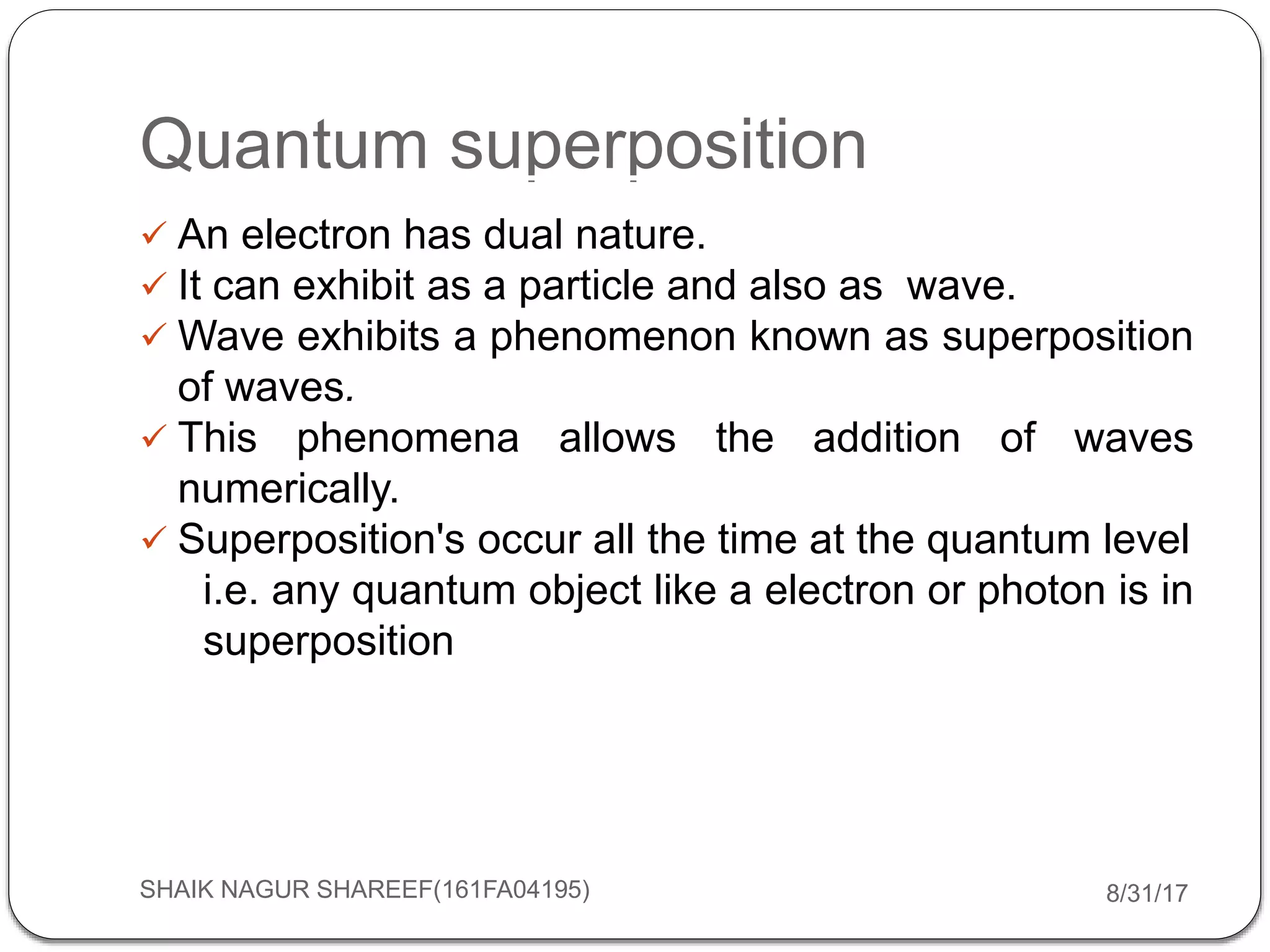 Quantum superposition

✓ An electron has dual nature.
✓ It can exhibit as a particle and also as wave.
✓ Wave exhibits a phenomenon known as superposition of waves.
✓ This phenomena allows the addition of waves numerically.
✓ Superposition's occur all the time at the quantum level i.e. any quantum object like a electron or photon is in superposition

SHAIK NAGUR SHAREEF(161FA04195)

8/31/17